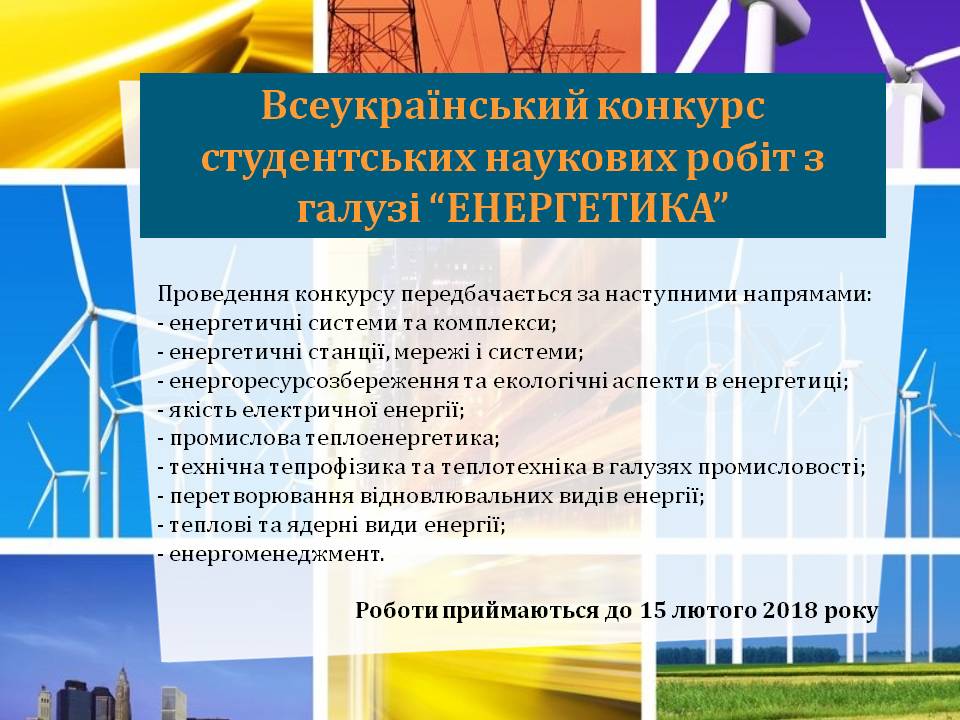 Всеукраїнський конкурс студентських наукових робіт з галузі “ЕНЕРГЕТИКА”

Проведення конкурсу передбачається за наступними напрямами:
- енергетичні системи та комплекси;
- енергетичні станції, мережі і системи;
- енергоресурсозбереження та екологічні аспекти в енергетиці;
- якість електричної енергії;
- промислова теплоенергетика;
- технічна тепрофізика та теплотехніка в галузях промисловості;
- перетворювання відновлювальних видів енергії;
- теплові та ядерні види енергії;
- енергоменеджмент.

Роботи приймаються до 15 лютого 2018 року